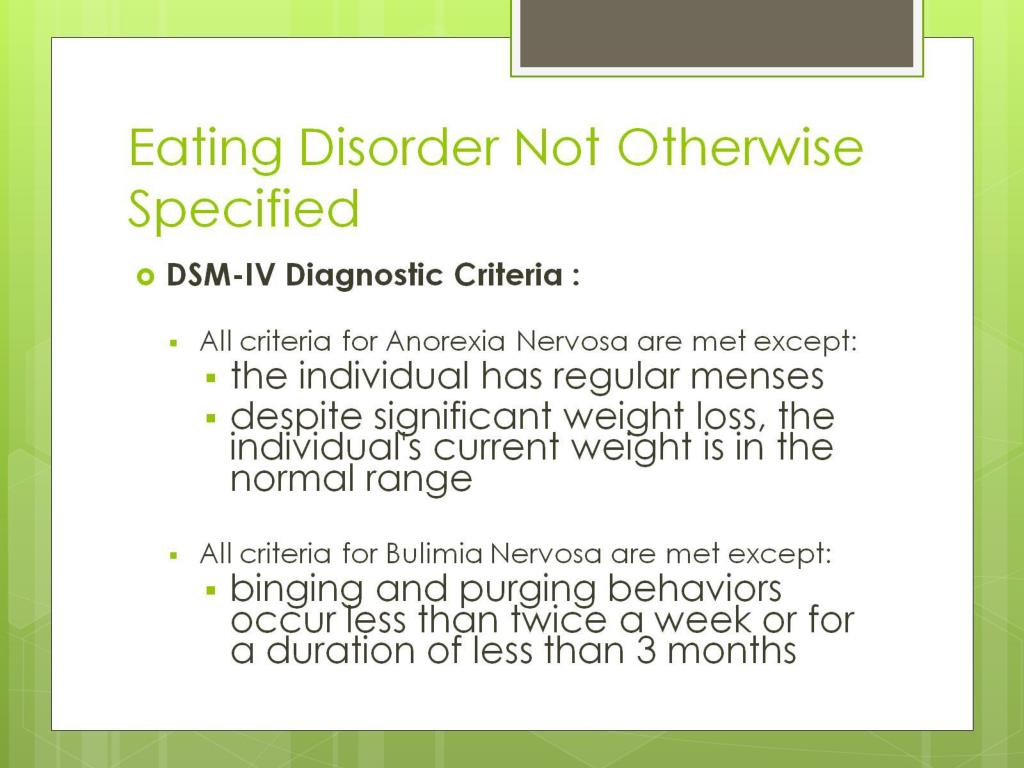 Eating Disorder Not Otherwise Specified

DSM-IV Diagnostic Criteria :

All criteria for Anorexia Nervosa are met except:

the individual has regular menses

despite significant weight loss, the individual's current weight is in the normal range

All criteria for Bulimia Nervosa are met except:

binging and purging behaviors occur less than twice a week or for a duration of less than 3 months